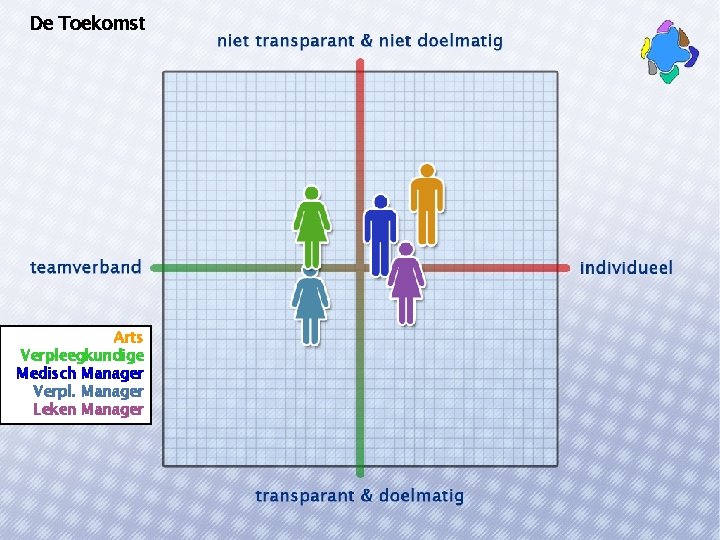 De Toekomst

niet transparant & niet doelmatig

teamverband

individueel

Arts
Verpleegkundige
Medisch Manager
Verpl. Manager
Leken Manager

transparant & doelmatig